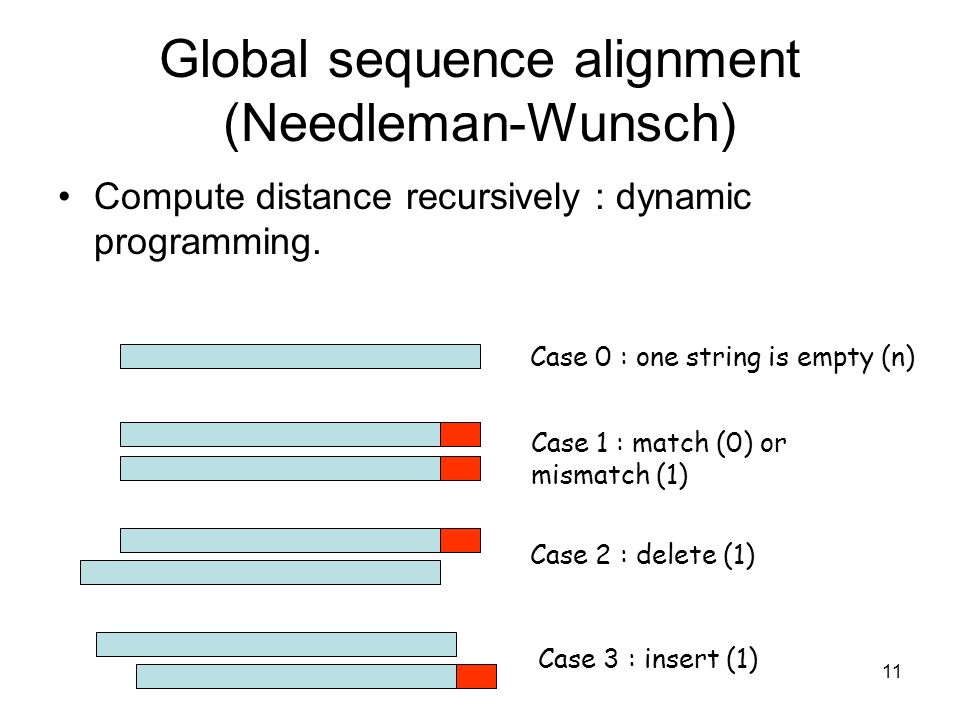 Global sequence alignment (Needleman-Wunsch)

• Compute distance recursively : dynamic programming.

Case 0 : one string is empty (n)

Case 1 : match (0) or mismatch (1)

Case 2 : delete (1)

Case 3 : insert (1)

11